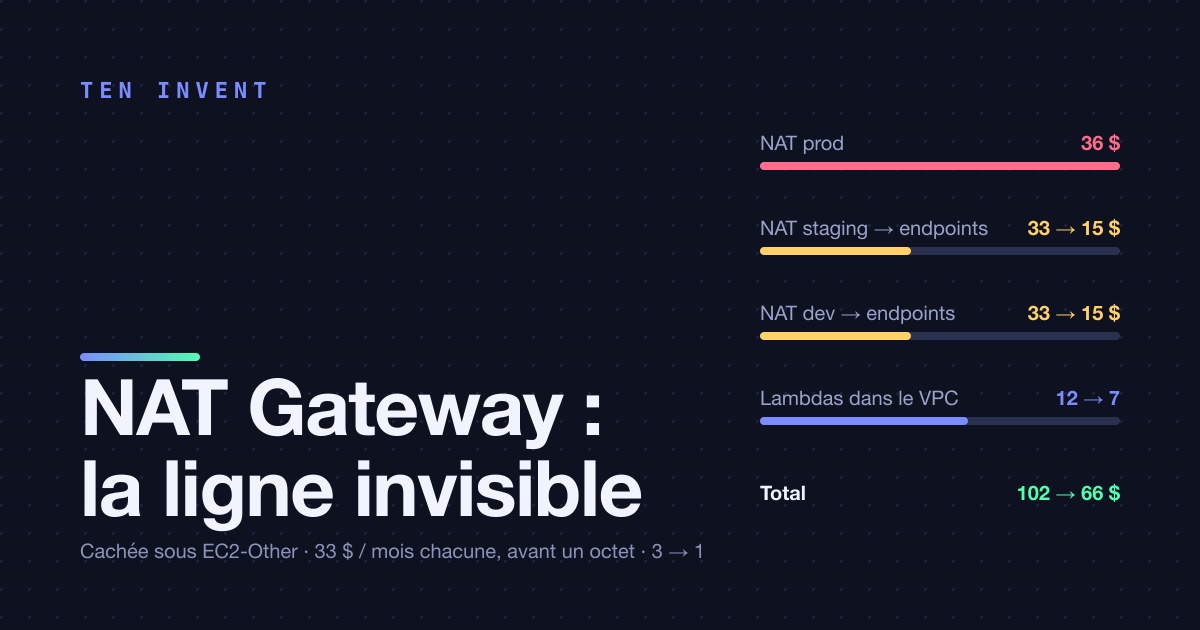 TEN INVENT

NAT Gateway : la ligne invisible

Cachée sous EC2-Other · 33 $ / mois chacune, avant un octet · 3 → 1

NAT prod 36 $

NAT staging → endpoints 33 → 15 $

NAT dev → endpoints 33 → 15 $

Lambdas dans le VPC 12 → 7

Total 102 → 66 $